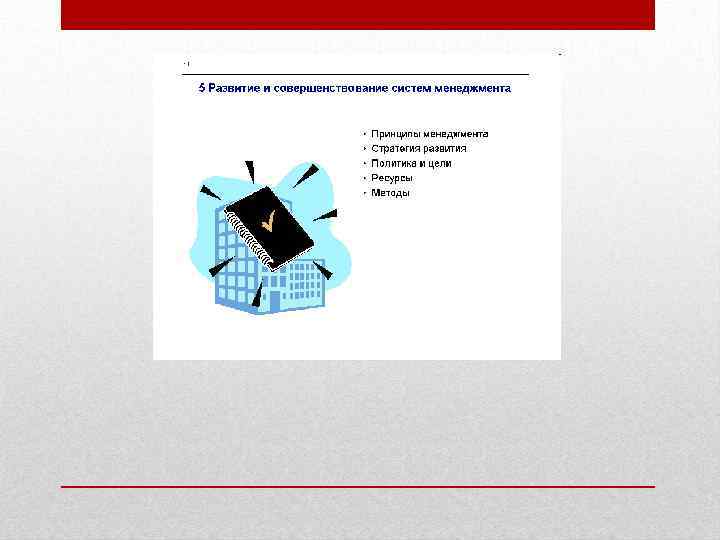 5 Развитие и совершенствование систем менеджмента

• Принципы менеджмента
• Стратегия развития
• Политика и цели
• Ресурсы
• Методы